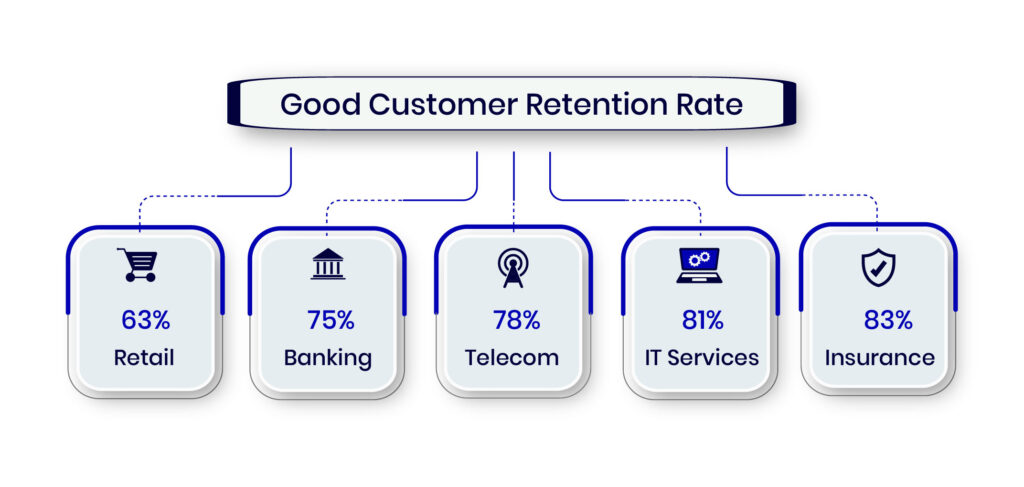 Good Customer Retention Rate

63%
Retail

75%
Banking

78%
Telecom

81%
IT Services

83%
Insurance